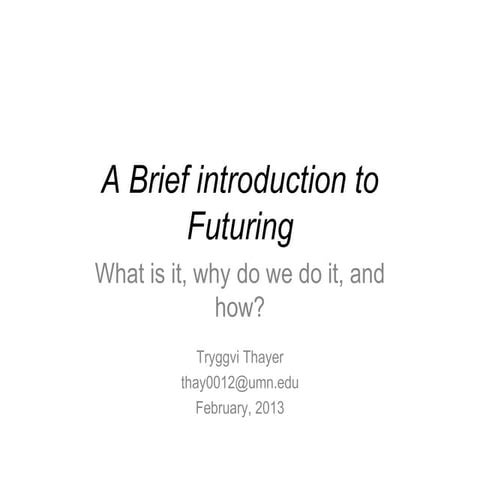 A Brief introduction to Futuring

What is it, why do we do it, and how?

Tryggvi Thayer
thay0012@umn.edu
February, 2013